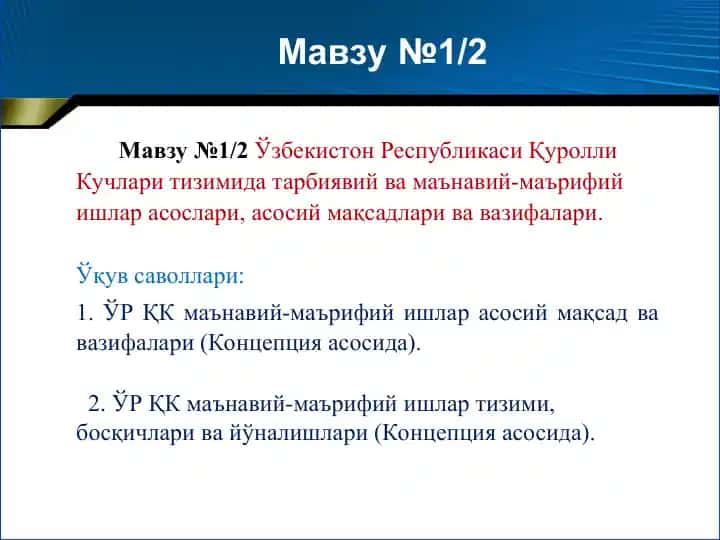 Мавзу №1/2

Мавзу №1/2 Ўзбекистон Республикаси Қуролли Кучлари тизимида тарбиявий ва маънавий-маърифий ишлар асослари, асосий мақсадлари ва вазифалари.

Ўқув саволлари:

1. ЎР ҚК маънавий-маърифий ишлар асосий мақсад ва вазифалари (Концепция асосида).

2. ЎР ҚК маънавий-маърифий ишлар тизими, босқичлари ва йўналишлари (Концепция асосида).